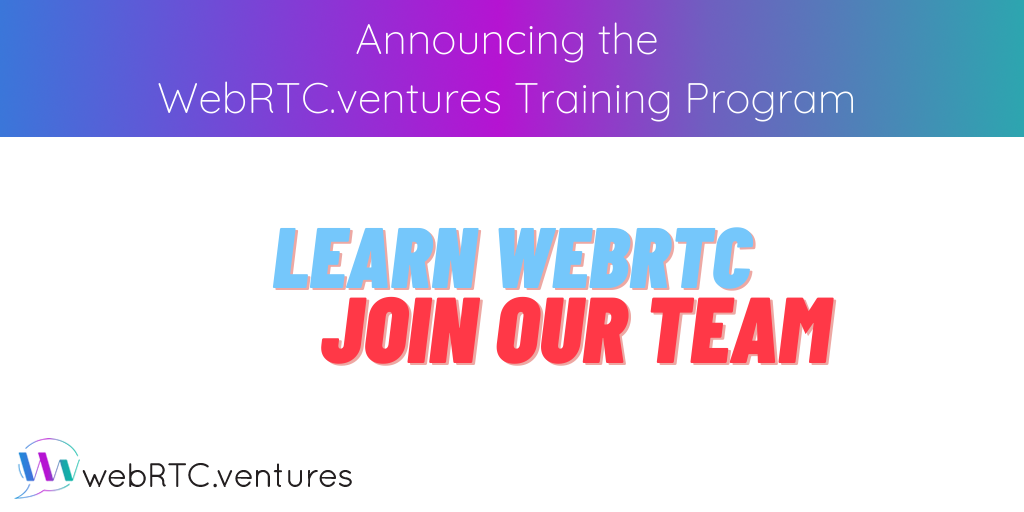 Announcing the WebRTC.ventures Training Program

LEARN WEBRTC
JOIN OUR TEAM

webRTC.ventures